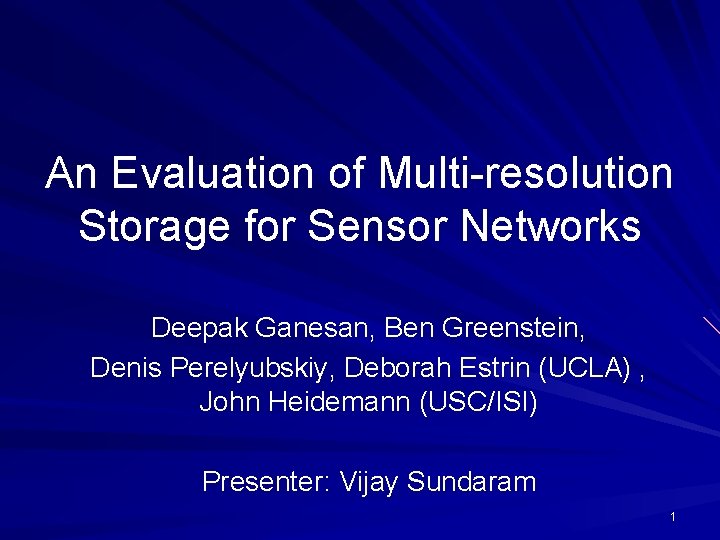 An Evaluation of Multi-resolution Storage for Sensor Networks

Deepak Ganesan, Ben Greenstein, Denis Perelyubskiy, Deborah Estrin (UCLA) , John Heidemann (USC/ISI)

Presenter: Vijay Sundaram

1